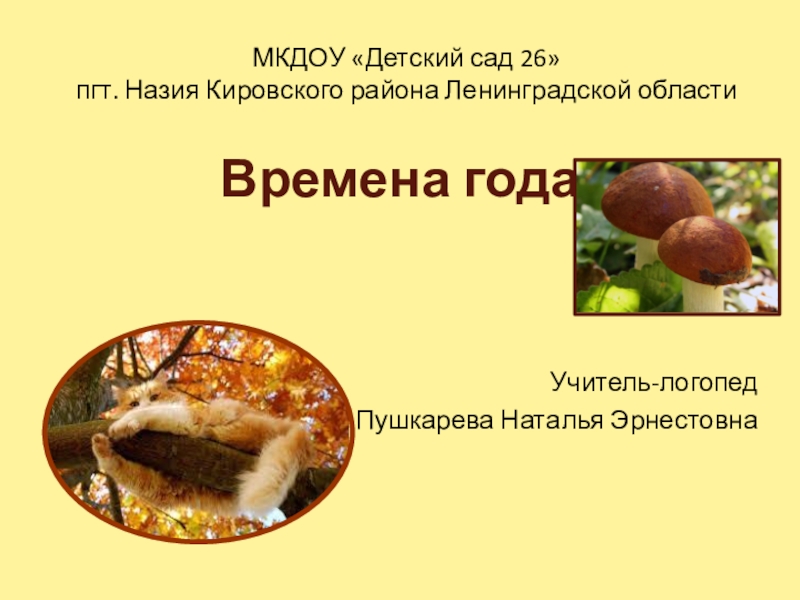 МКДОУ «Детский сад 26»
пгт. Назия Кировского района Ленинградской области

Времена года

Учитель-логопед
Пушкарева Наталья Эрнестовна